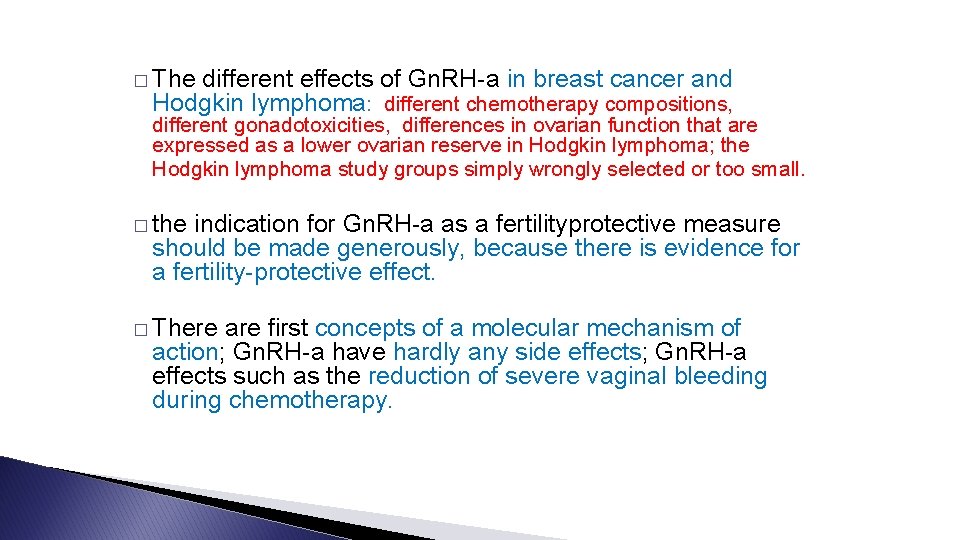 □ The different effects of GnRH-a in breast cancer and Hodgkin lymphoma: different chemotherapy compositions, different gonadotoxicities, differences in ovarian function that are expressed as a lower ovarian reserve in Hodgkin lymphoma; the Hodgkin lymphoma study groups simply wrongly selected or too small.

□ the indication for GnRH-a as a fertilityprotective measure should be made generously, because there is evidence for a fertility-protective effect.

□ There are first concepts of a molecular mechanism of action; GnRH-a have hardly any side effects; GnRH-a effects such as the reduction of severe vaginal bleeding during chemotherapy.